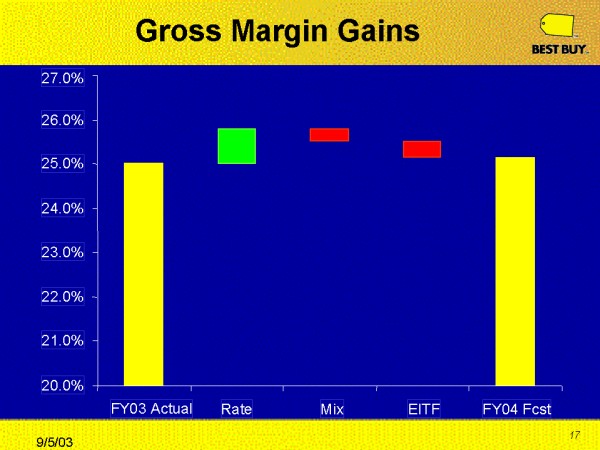 Gross Margin Gains

BEST BUY

27.0%
26.0%
25.0%
24.0%
23.0%
22.0%
21.0%
20.0%

FY03 Actual
Rate
Mix
EITF
FY04 Fcst

9/5/03

17